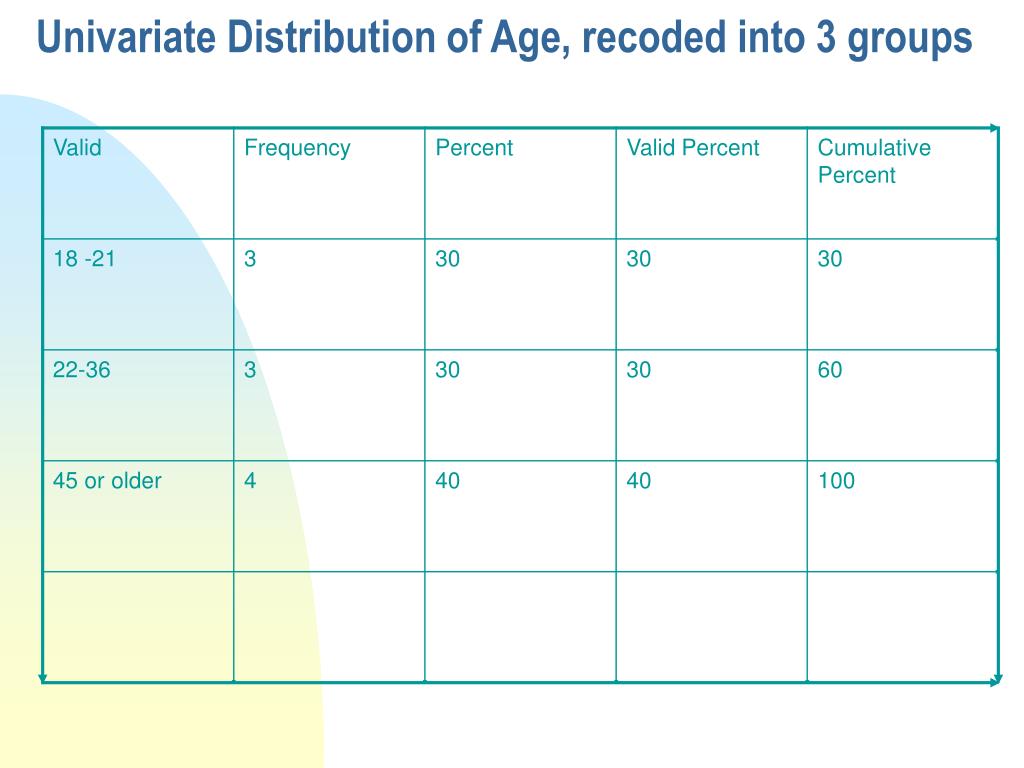 Univariate Distribution of Age, recoded into 3 groups

| Valid | Frequency | Percent | Valid Percent | Cumulative Percent |
|---|---|---|---|---|
| 18 -21 | 3 | 30 | 30 | 30 |
| 22-36 | 3 | 30 | 30 | 60 |
| 45 or older | 4 | 40 | 40 | 100 |
| | | | | |